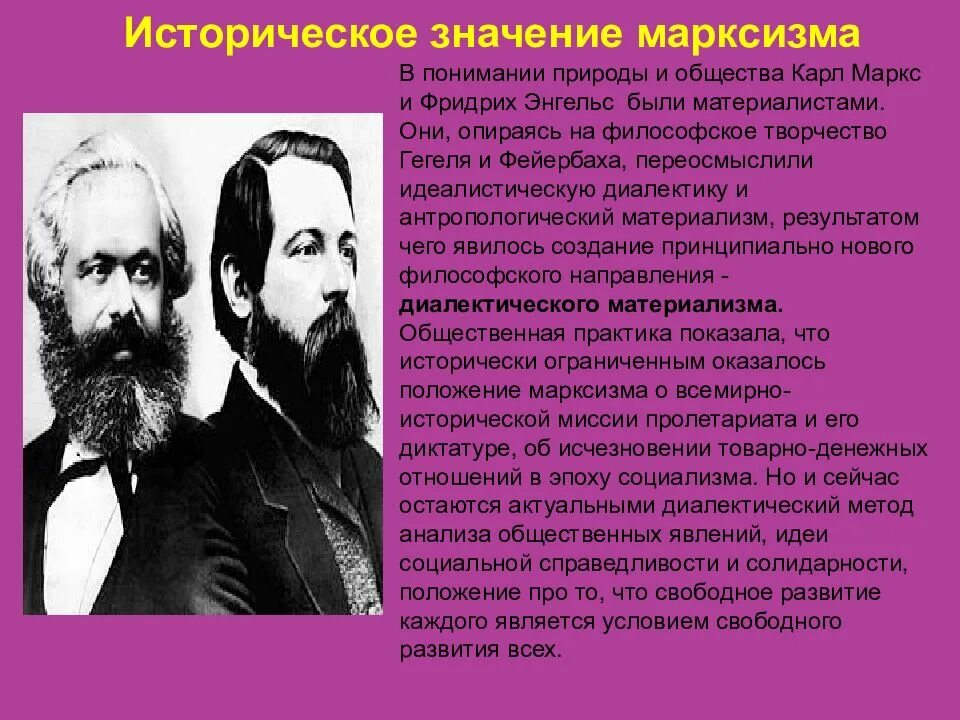 Историческое значение марксизма

В понимании природы и общества Карл Маркс и Фридрих Энгельс были материалистами. Они, опираясь на философское творчество Гегеля и Фейербаха, переосмыслили идеалистическую диалектику и антропологический материализм, результатом чего явилось создание принципиально нового философского направления - диалектического материализма. Общественная практика показала, что исторически ограниченным оказалось положение марксизма о всемирно-исторической миссии пролетариата и его диктатуре, об исчезновении товарно-денежных отношений в эпоху социализма. Но и сейчас остаются актуальными диалектический метод анализа общественных явлений, идеи социальной справедливости и солидарности, положение про то, что свободное развитие каждого является условием свободного развития всех.